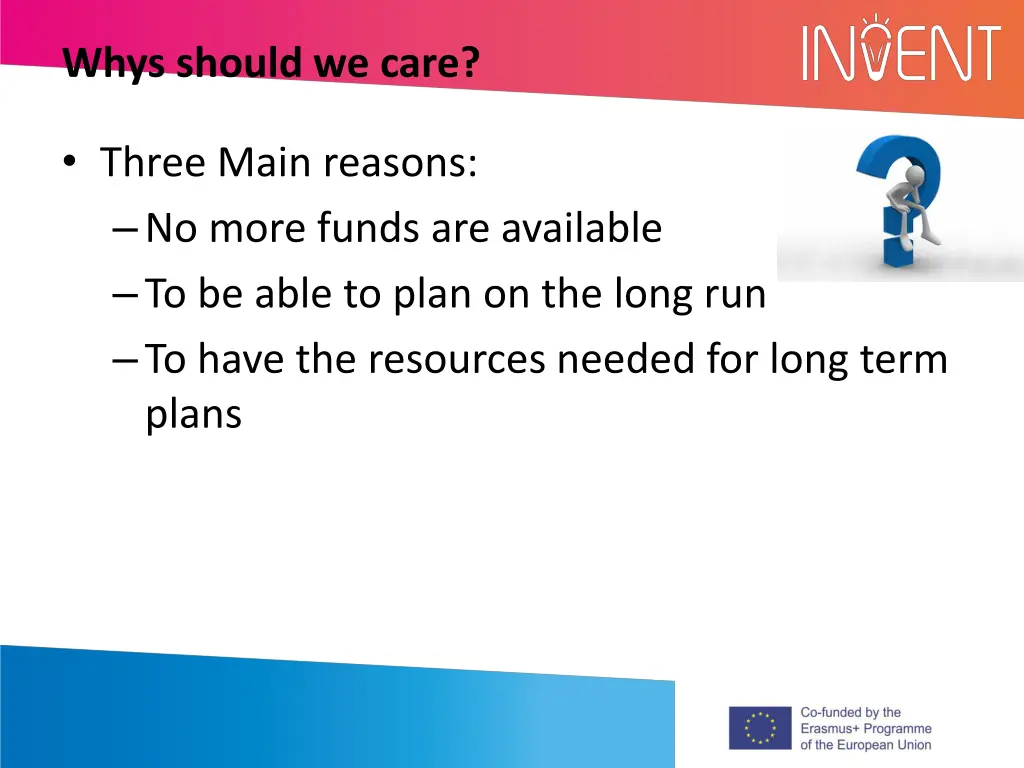 Whys should we care?

INVENT

• Three Main reasons:
– No more funds are available
– To be able to plan on the long run
– To have the resources needed for long term plans

Co-funded by the Erasmus+ Programme of the European Union